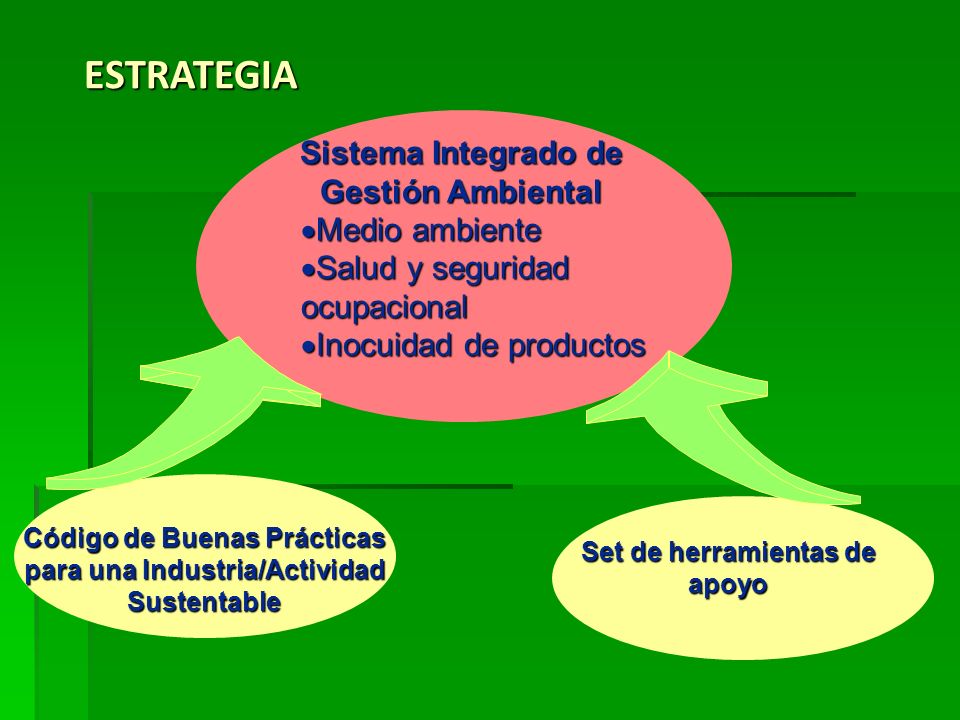 ESTRATEGIA

Sistema Integrado de Gestión Ambiental
•Medio ambiente
•Salud y seguridad ocupacional
•Inocuidad de productos

Código de Buenas Prácticas para una Industria/Actividad Sustentable

Set de herramientas de apoyo